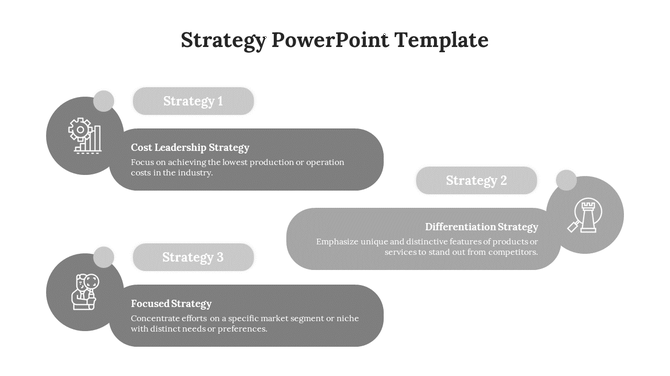 Strategy PowerPoint Template

Strategy 1

Cost Leadership Strategy

Focus on achieving the lowest production or operation costs in the industry.

Strategy 2

Differentiation Strategy

Emphasize unique and distinctive features of products or services to stand out from competitors.

Strategy 3

Focused Strategy

Concentrate efforts on a specific market segment or niche with distinct needs or preferences.